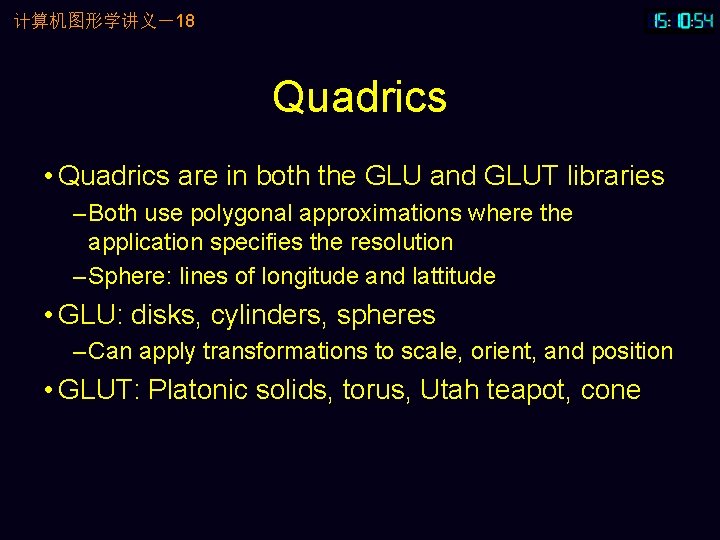 计算机图形学讲义－18

15:10:54

Quadrics

• Quadrics are in both the GLU and GLUT libraries
– Both use polygonal approximations where the application specifies the resolution
– Sphere: lines of longitude and lattitude

• GLU: disks, cylinders, spheres
– Can apply transformations to scale, orient, and position

• GLUT: Platonic solids, torus, Utah teapot, cone